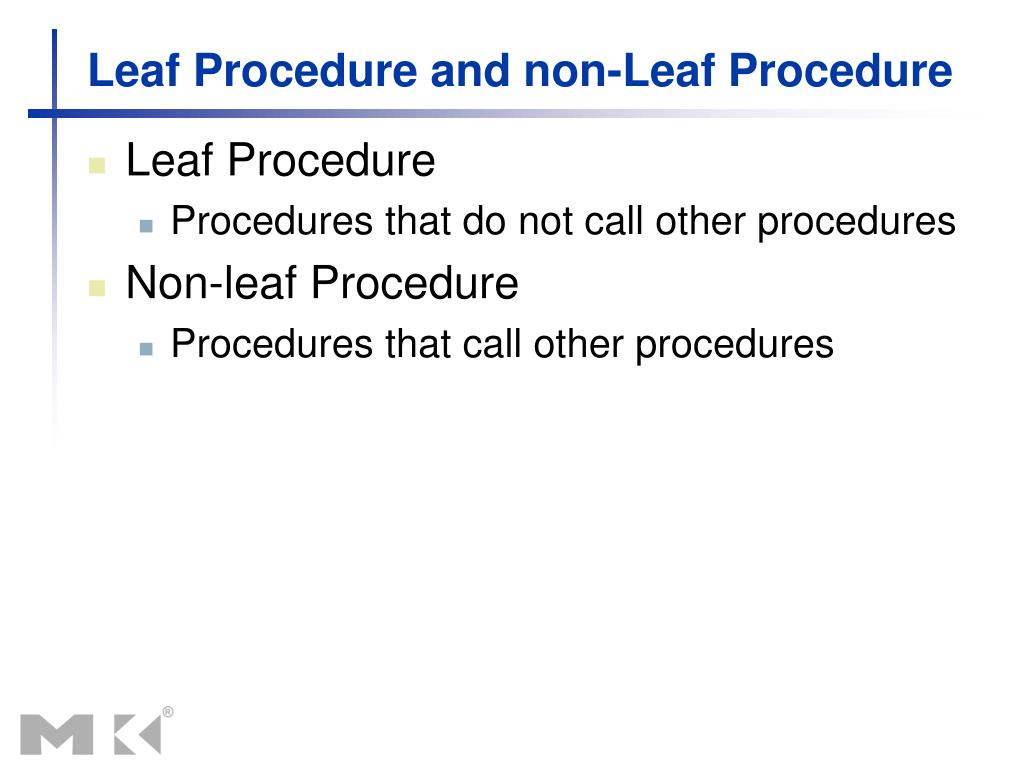 Leaf Procedure and non-Leaf Procedure

Leaf Procedure

Procedures that do not call other procedures

Non-leaf Procedure

Procedures that call other procedures

MK®